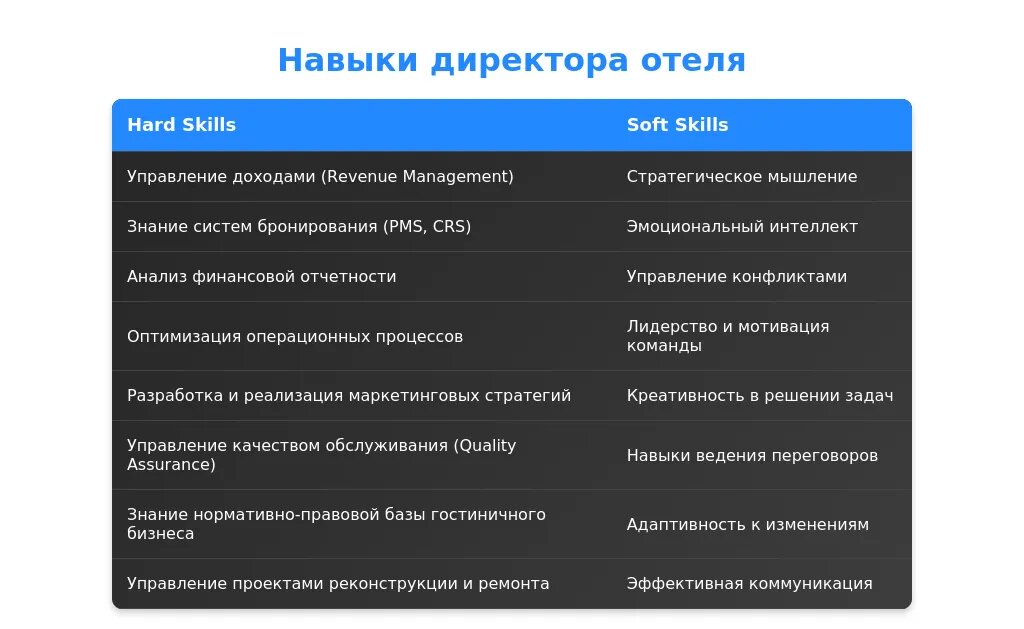 Навыки директора отеля

| Hard Skills | Soft Skills |
|---|---|
| Управление доходами (Revenue Management) | Стратегическое мышление |
| Знание систем бронирования (PMS, CRS) | Эмоциональный интеллект |
| Анализ финансовой отчетности | Управление конфликтами |
| Оптимизация операционных процессов | Лидерство и мотивация команды |
| Разработка и реализация маркетинговых стратегий | Креативность в решении задач |
| Управление качеством обслуживания (Quality Assurance) | Навыки ведения переговоров |
| Знание нормативно-правовой базы гостиничного бизнеса | Адаптивность к изменениям |
| Управление проектами реконструкции и ремонта | Эффективная коммуникация |